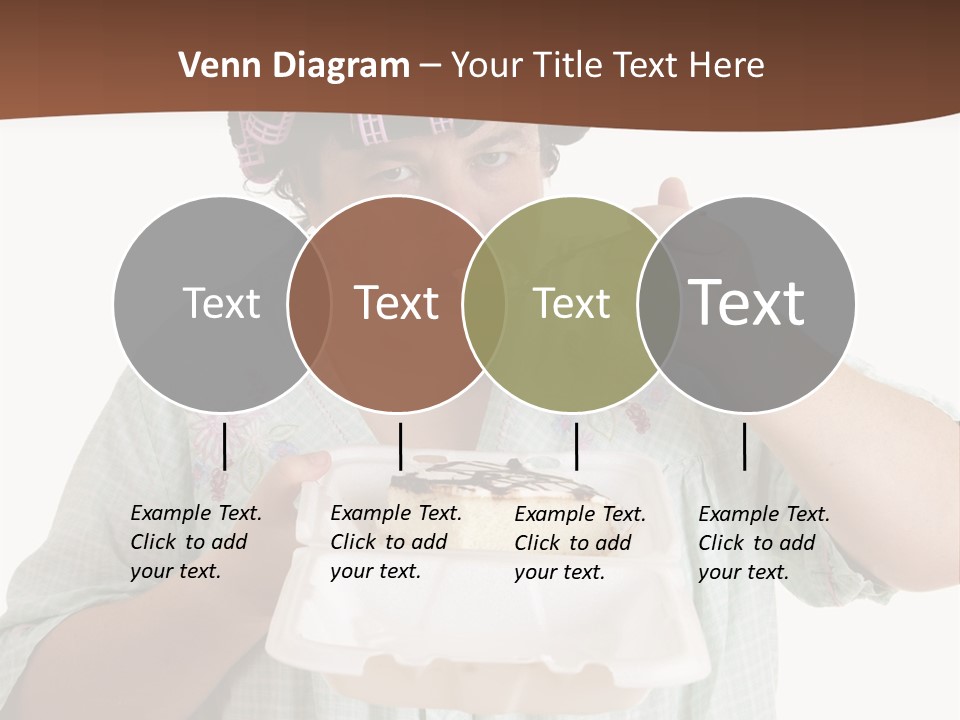 Venn Diagram – Your Title Text Here

Text

Text

Text

Text

Example Text. Click to add your text.

Example Text. Click to add your text.

Example Text. Click to add your text.

Example Text. Click to add your text.